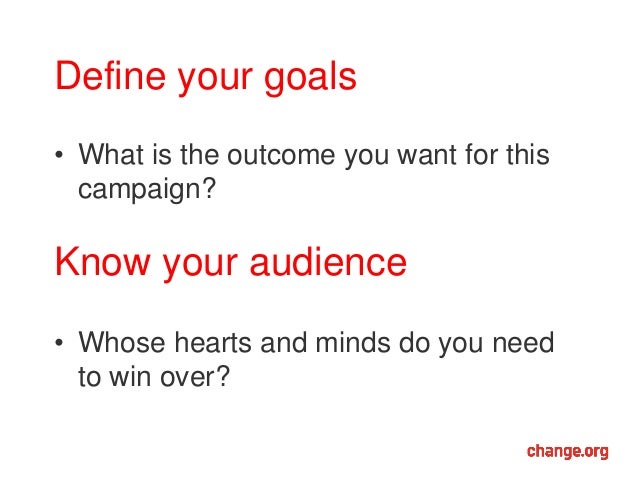 Define your goals

• What is the outcome you want for this campaign?

Know your audience

• Whose hearts and minds do you need to win over?

change.org